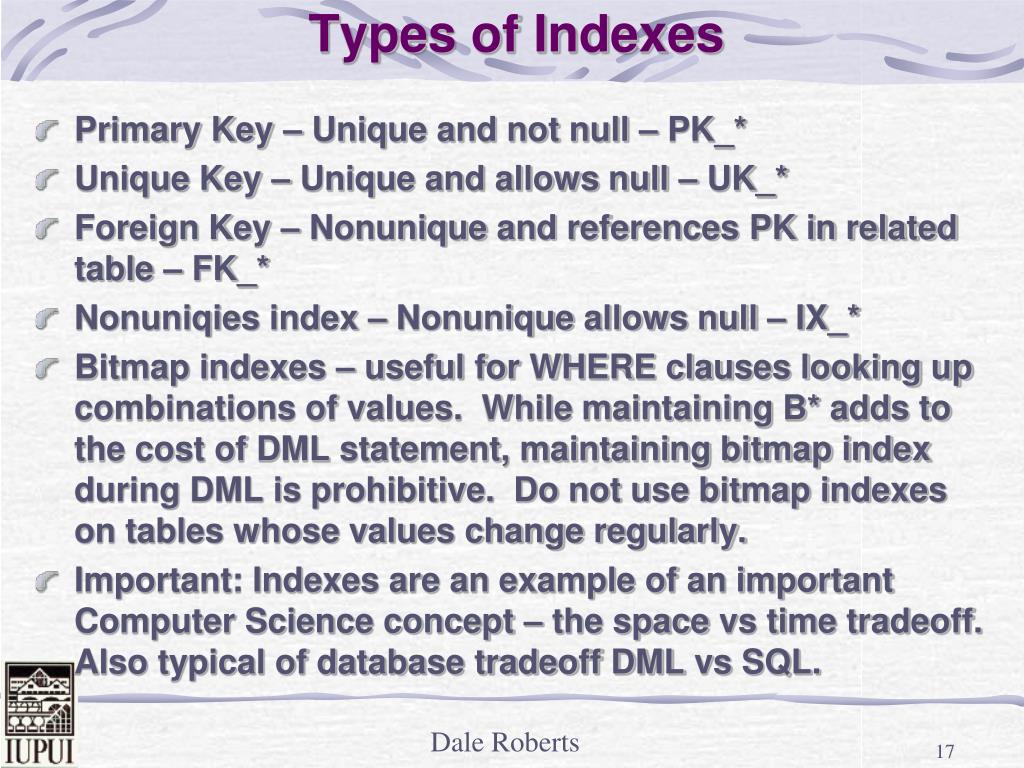 Types of Indexes

Primary Key – Unique and not null – PK_*

Unique Key – Unique and allows null – UK_*

Foreign Key – Nonunique and references PK in related table – FK_*

Nonuniqies index – Nonunique allows null – IX_*

Bitmap indexes – useful for WHERE clauses looking up combinations of values. While maintaining B* adds to the cost of DML statement, maintaining bitmap index during DML is prohibitive. Do not use bitmap indexes on tables whose values change regularly.

Important: Indexes are an example of an important Computer Science concept – the space vs time tradeoff. Also typical of database tradeoff DML vs SQL.

IUPUI

Dale Roberts

17